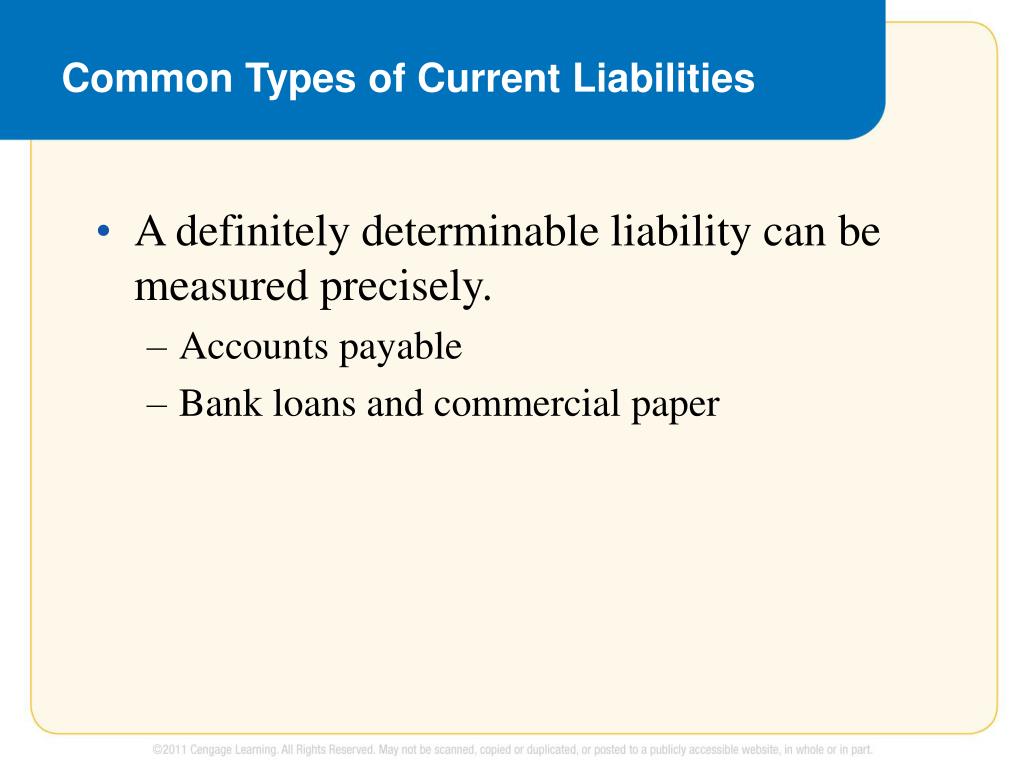 Common Types of Current Liabilities

• A definitely determinable liability can be measured precisely.

– Accounts payable

– Bank loans and commercial paper

©2011 Cengage Learning. All Rights Reserved. May not be scanned, copied or duplicated, or posted to a publicly accessible website, in whole or in part.